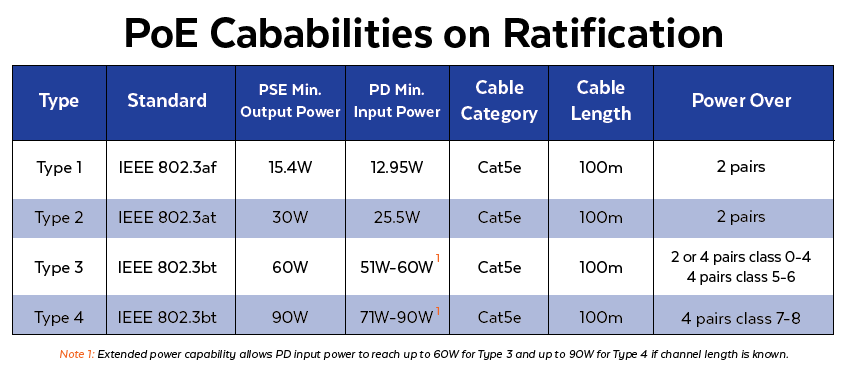 PoE Cababilities on Ratification

| Type | Standard | PSE Min. Output Power | PD Min. Input Power | Cable Category | Cable Length | Power Over |
|---|---|---|---|---|---|---|
| Type 1 | IEEE 802.3af | 15.4W | 12.95W | Cat5e | 100m | 2 pairs |
| Type 2 | IEEE 802.3at | 30W | 25.5W | Cat5e | 100m | 2 pairs |
| Type 3 | IEEE 802.3bt | 60W | 51W-60W $^1$ | Cat5e | 100m | 2 or 4 pairs class 0-4 4 pairs class 5-6 |
| Type 4 | IEEE 802.3bt | 90W | 71W-90W $^1$ | Cat5e | 100m | 4 pairs class 7-8 |

Note 1: Extended power capability allows PD input power to reach up to 60W for Type 3 and up to 90W for Type 4 if channel length is known.